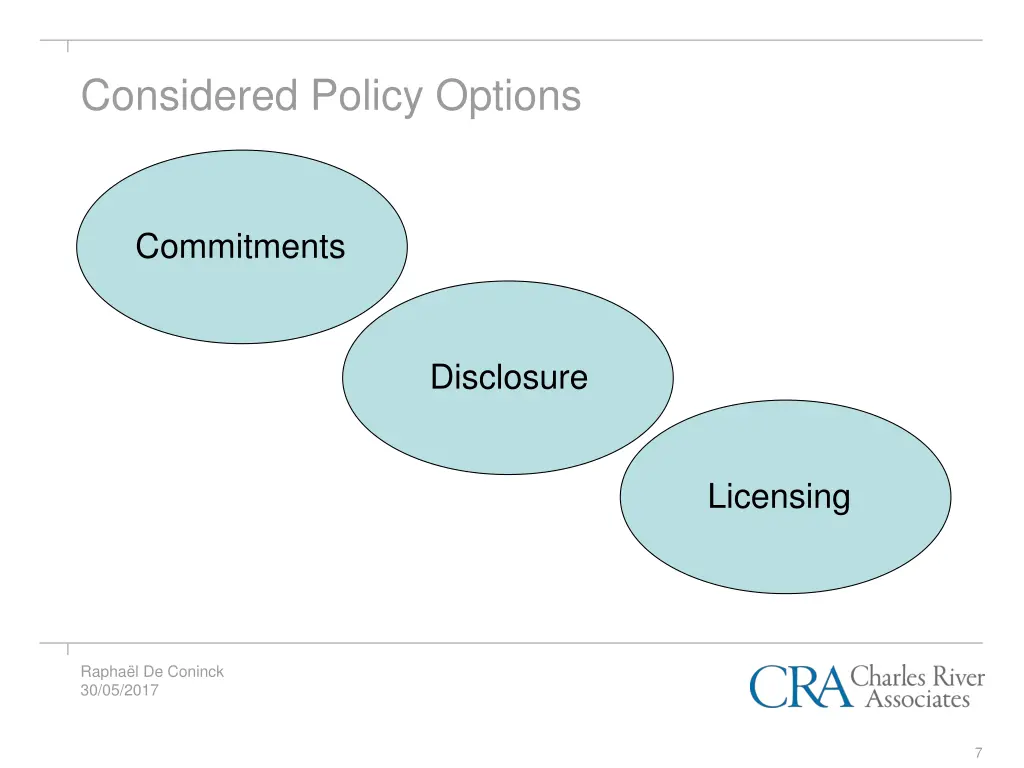 Considered Policy Options

Commitments

Disclosure

Licensing

Raphaël De Coninck
30/05/2017

CRA Charles River Associates

7